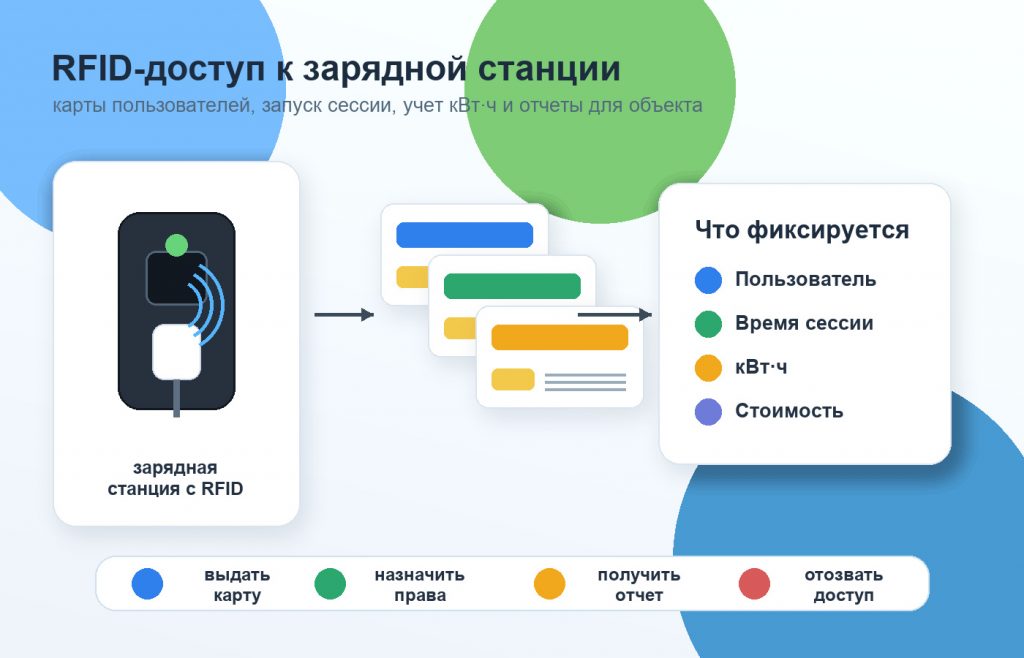 RFID-доступ к зарядной станции

карты пользователей, запуск сессии, учет кВт·ч и отчеты для объекта

зарядная станция с RFID

Что фиксируется

Пользователь

Время сессии

кВт·ч

Стоимость

выдать карту

назначить права

получить отчет

отозвать доступ